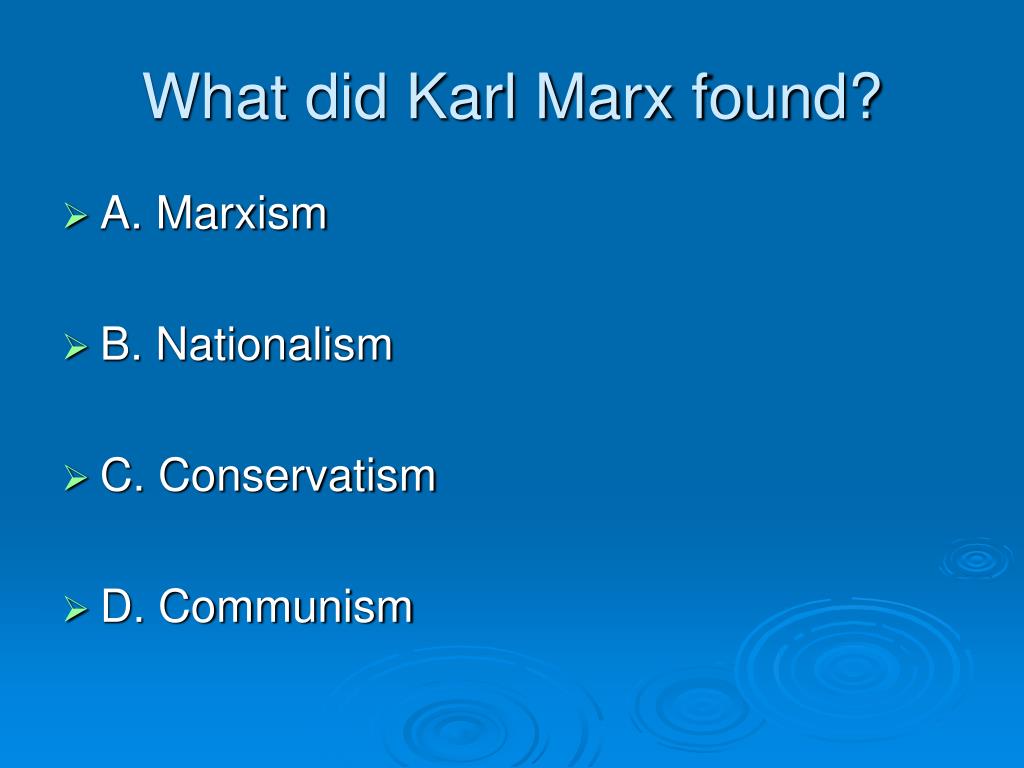 What did Karl Marx found?

A. Marxism

B. Nationalism

C. Conservatism

D. Communism